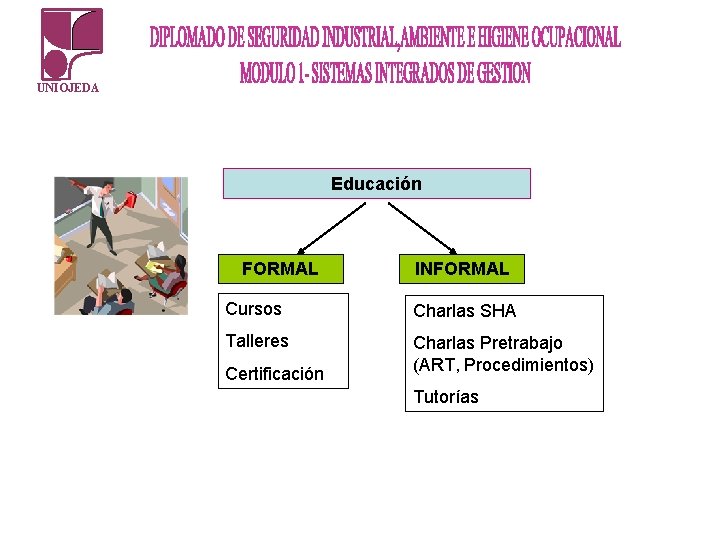 UNIOJEDA

DIPLOMADO DE SEGURIDAD INDUSTRIAL,AMBIENTE E HIGIENE OCUPACIONAL
MODULO 1- SISTEMAS INTEGRADOS DE GESTION

Educación

FORMAL

Cursos
Talleres
Certificación

INFORMAL

Charlas SHA
Charlas Pretrabajo (ART, Procedimientos)
Tutorías